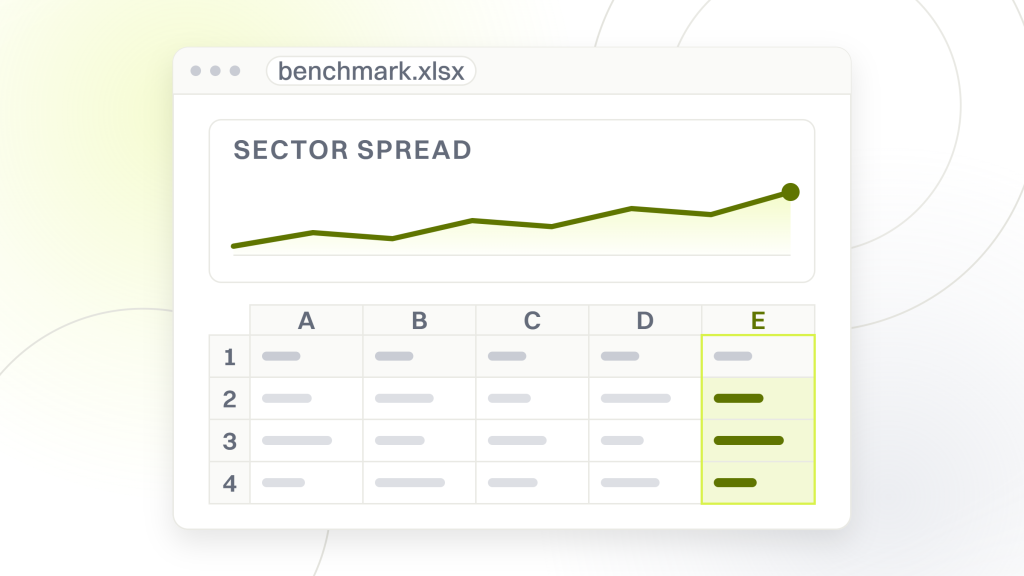 benchmark.xlsx

SECTOR SPREAD

| | A | B | C | D | E |
|---|---|---|---|---|---|
| 1 | | | | | |
| 2 | | | | | |
| 3 | | | | | |
| 4 | | | | | |